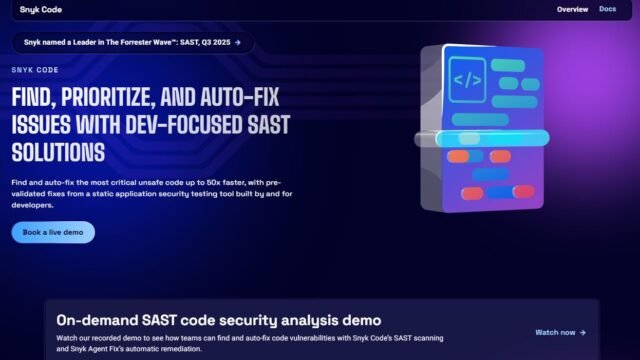 Snyk Code

Overview Docs

Snyk named a Leader in The Forrester Wave™: SAST, Q3 2025 →

SNYK CODE

FIND, PRIORITIZE, AND AUTO-FIX ISSUES WITH DEV-FOCUSED SAST SOLUTIONS

Find and auto-fix the most critical unsafe code up to 50x faster, with pre-validated fixes from a static application security testing tool built by and for developers.

Book a live demo

</>

On-demand SAST code security analysis demo

Watch our recorded demo to see how teams can find and auto-fix code vulnerabilities with Snyk Code's SAST scanning and Snyk Agent Fix's automatic remediation.

Watch now →